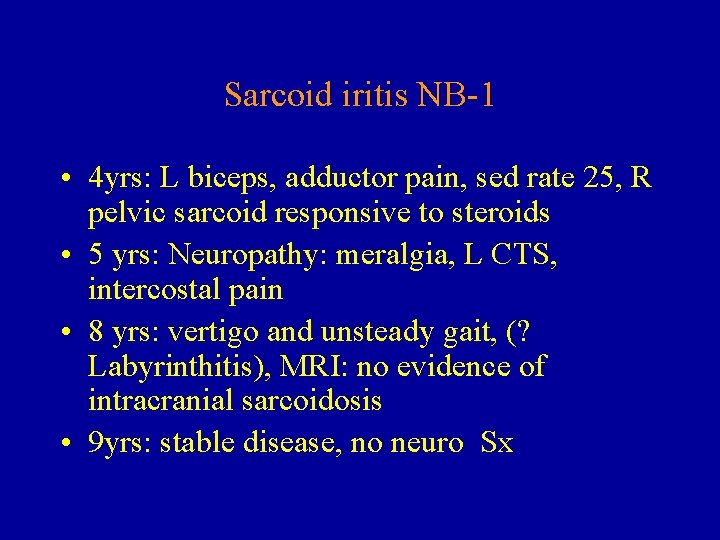 Sarcoid iritis NB-1

• 4yrs: L biceps, adductor pain, sed rate 25, R pelvic sarcoid responsive to steroids
• 5 yrs: Neuropathy: meralgia, L CTS, intercostal pain
• 8 yrs: vertigo and unsteady gait, (? Labyrinthitis), MRI: no evidence of intracranial sarcoidosis
• 9yrs: stable disease, no neuro Sx